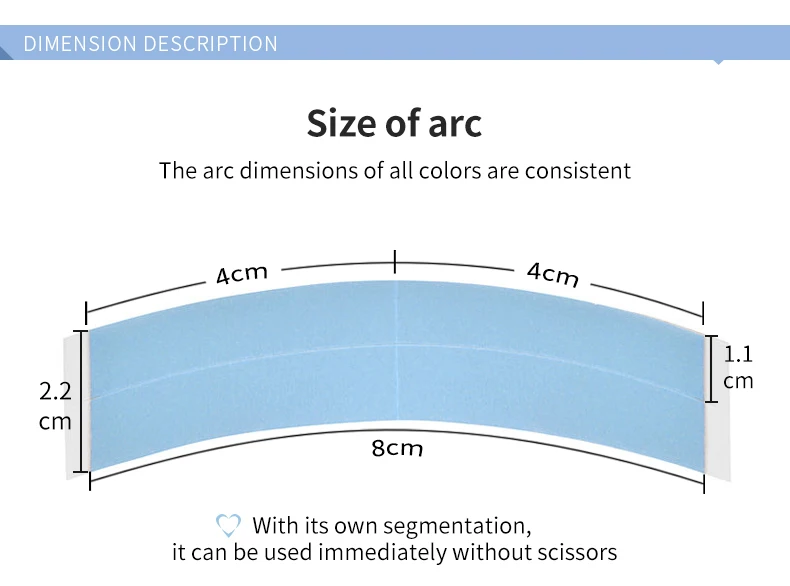 DIMENSION DESCRIPTION

Size of arc

The arc dimensions of all colors are consistent

4cm

4cm

2.2 cm

1.1 cm

8cm

With its own segmentation, it can be used immediately without scissors